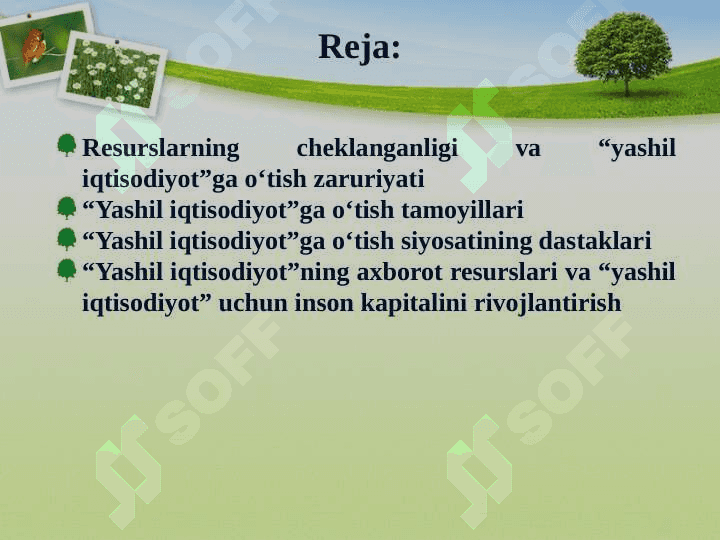 Reja:

Resurslarning cheklanganligi va “yashil iqtisodiyot”ga o‘tish zaruriyati
“Yashil iqtisodiyot”ga o‘tish tamoyillari
“Yashil iqtisodiyot”ga o‘tish siyosatining dastaklari
“Yashil iqtisodiyot”ning axborot resurslari va “yashil iqtisodiyot” uchun inson kapitalini rivojlantirish

SOFF SOFF SOFF SOFF